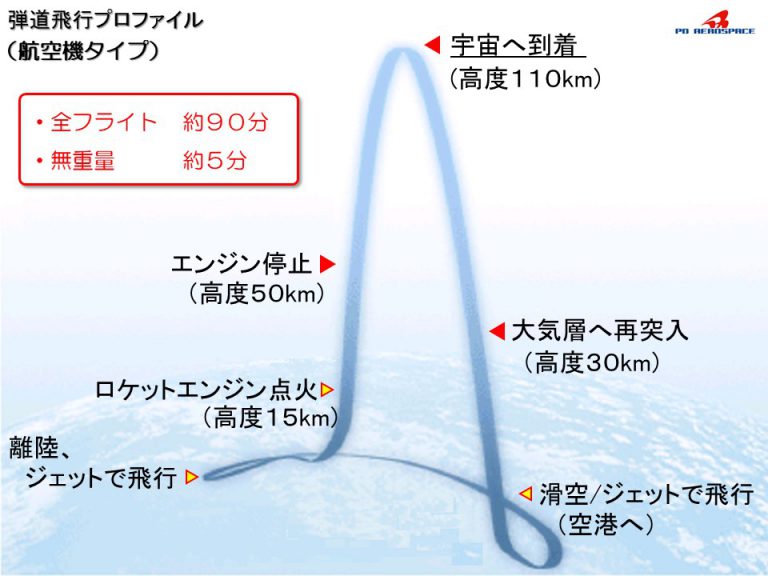 弾道飛行プロファイル
(航空機タイプ)

PD AEROSPACE

・全フライト　約９０分
・無重量　約５分

宇宙へ到着
(高度110km)

エンジン停止
(高度50km)

大気層へ再突入
(高度30km)

ロケットエンジン点火
(高度15km)

離陸、
ジェットで飛行

滑空/ジェットで飛行
(空港へ)